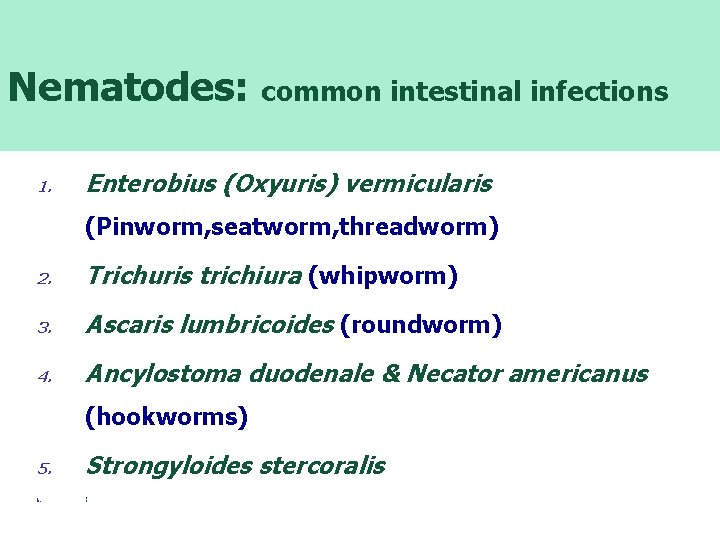 Nematodes: common intestinal infections

1. Enterobius (Oxyuris) vermicularis (Pinworm,seatworm,threadworm)
2. Trichuris trichiura (whipworm)
3. Ascaris lumbricoides (roundworm)
4. Ancylostoma duodenale & Necator americanus (hookworms)
5. Strongyloides stercoralis